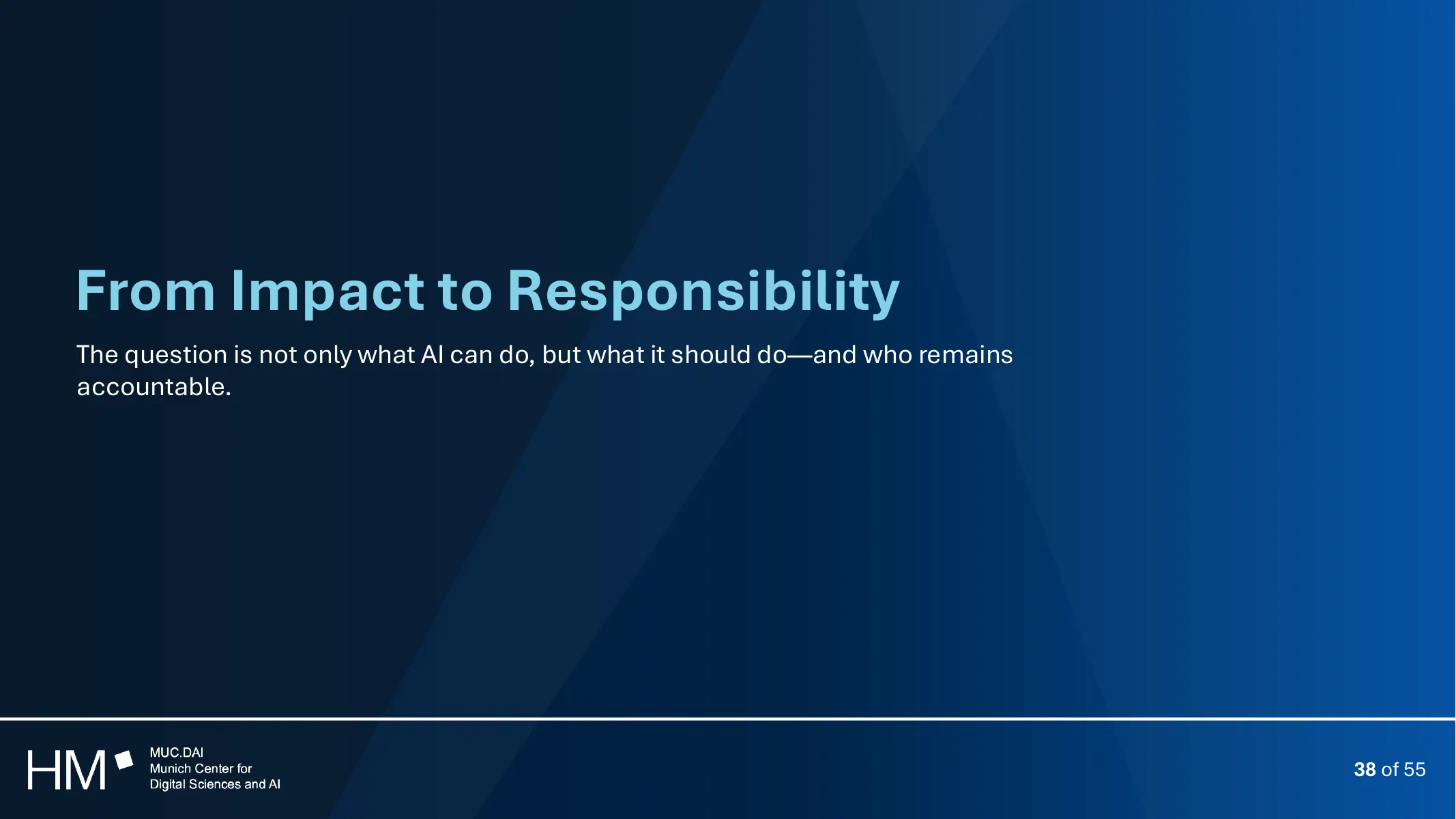 From Impact to Responsibility

The question is not only what AI can do, but what it should do—and who remains accountable.

HM

MUC.DAI
Munich Center for
Digital Sciences and AI

38 of 55